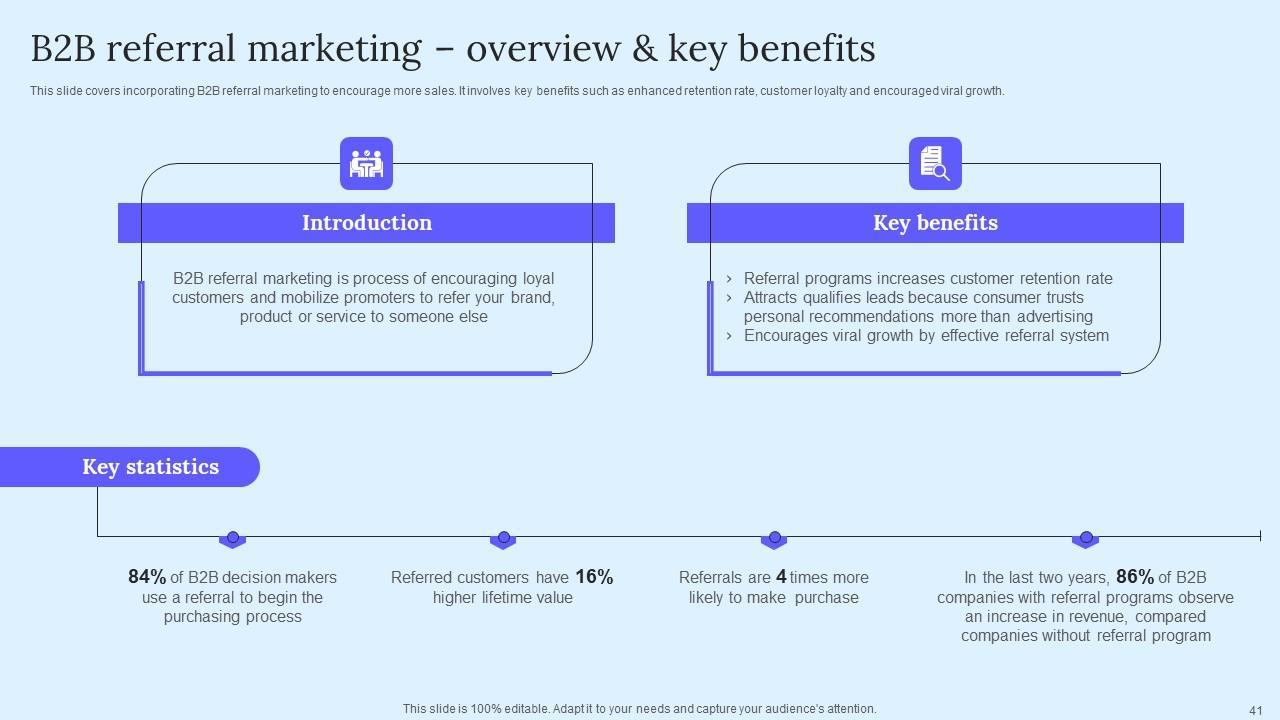 B2B referral marketing – overview & key benefits

This slide covers incorporating B2B referral marketing to encourage more sales. It involves key benefits such as enhanced retention rate, customer loyalty and encouraged viral growth.

Introduction

B2B referral marketing is process of encouraging loyal customers and mobilize promoters to refer your brand, product or service to someone else

Key benefits

› Referral programs increases customer retention rate
› Attracts qualifies leads because consumer trusts personal recommendations more than advertising
› Encourages viral growth by effective referral system

Key statistics

84% of B2B decision makers use a referral to begin the purchasing process

Referred customers have 16% higher lifetime value

Referrals are 4 times more likely to make purchase

In the last two years, 86% of B2B companies with referral programs observe an increase in revenue, compared companies without referral program

This slide is 100% editable. Adapt it to your needs and capture your audience's attention.

41